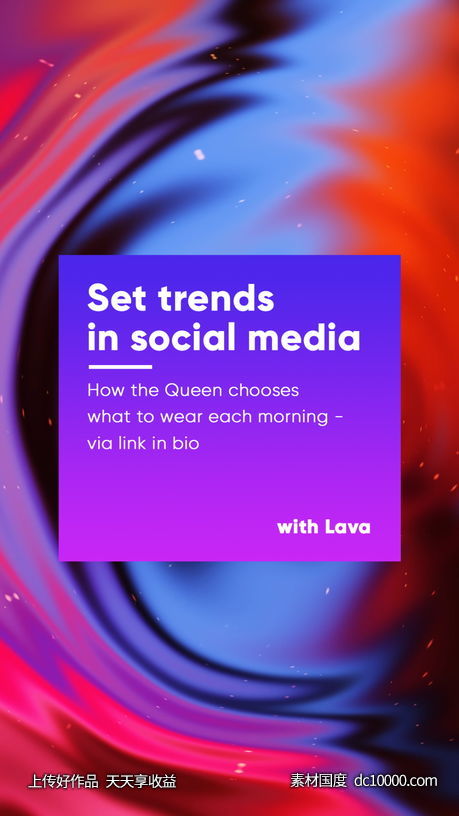 Set trends in social media

How the Queen chooses what to wear each morning - via link in bio

with Lava

上传好作品 天天享收益

素材国度 dc10000.com